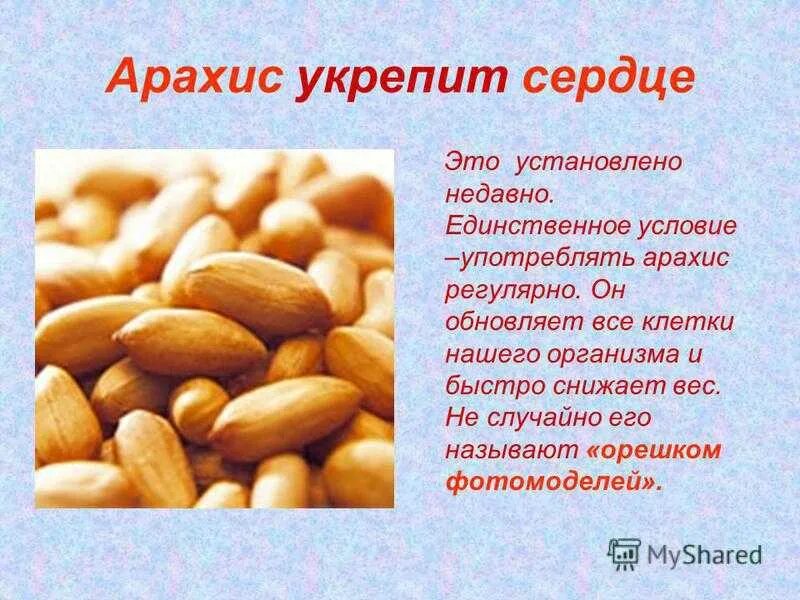 Арахис укрепит сердце

Это установлено недавно. Единственное условие –употреблять арахис регулярно. Он обновляет все клетки нашего организма и быстро снижает вес. Не случайно его называют «орешком фотомоделей».

MyShared